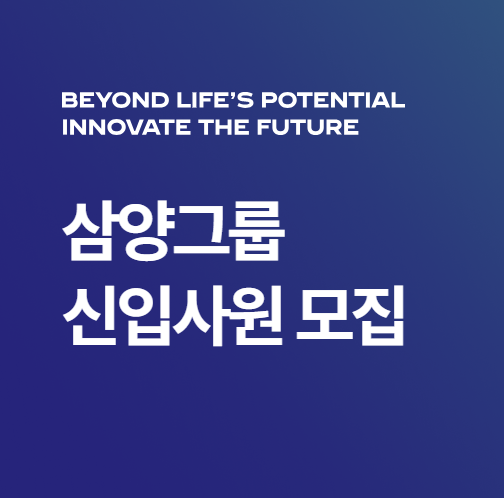 BEYOND LIFE'S POTENTIAL
INNOVATE THE FUTURE

삼양그룹
신입사원 모집